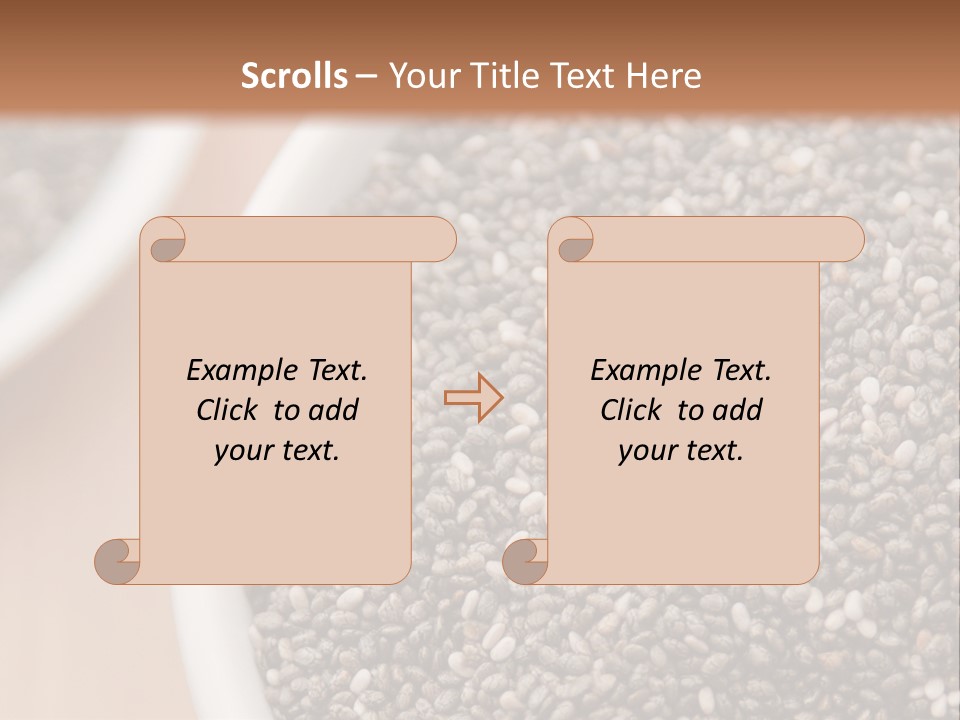 Scrolls – Your Title Text Here

Example Text.
Click to add
your text.

Example Text.
Click to add
your text.